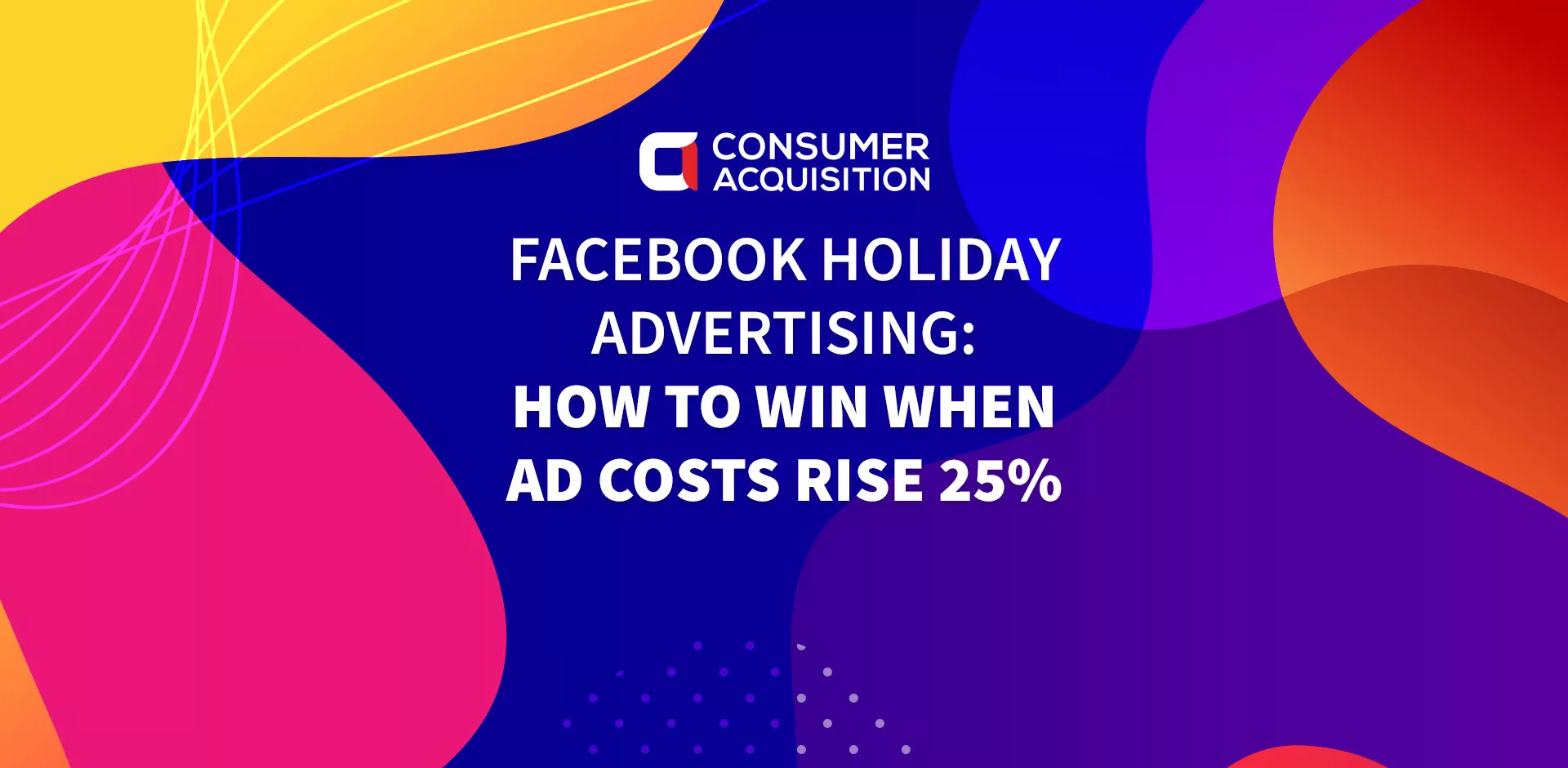 CONSUMER ACQUISITION

FACEBOOK HOLIDAY ADVERTISING: HOW TO WIN WHEN AD COSTS RISE 25%